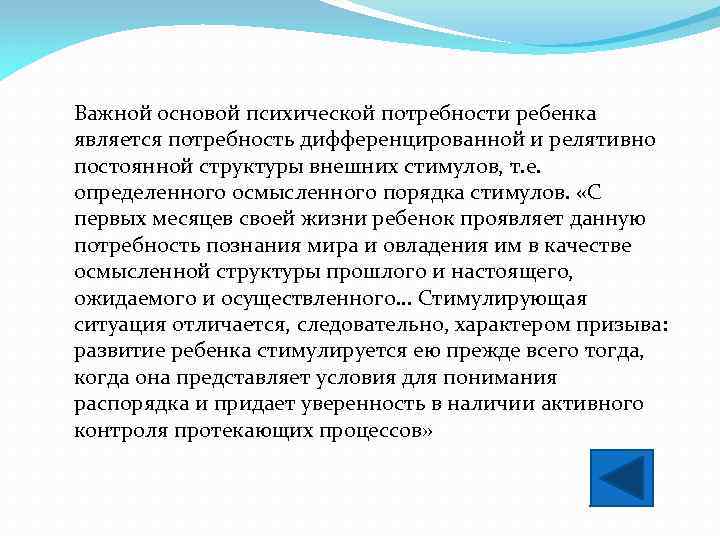 Важной основой психической потребности ребенка является потребность дифференцированной и релятивно постоянной структуры внешних стимулов, т.е. определенного осмысленного порядка стимулов. «С первых месяцев своей жизни ребенок проявляет данную потребность познания мира и овладения им в качестве осмысленной структуры прошлого и настоящего, ожидаемого и осуществленного... Стимулирующая ситуация отличается, следовательно, характером призыва: развитие ребенка стимулируется ею прежде всего тогда, когда она представляет условия для понимания распорядка и придает уверенность в наличии активного контроля протекающих процессов»